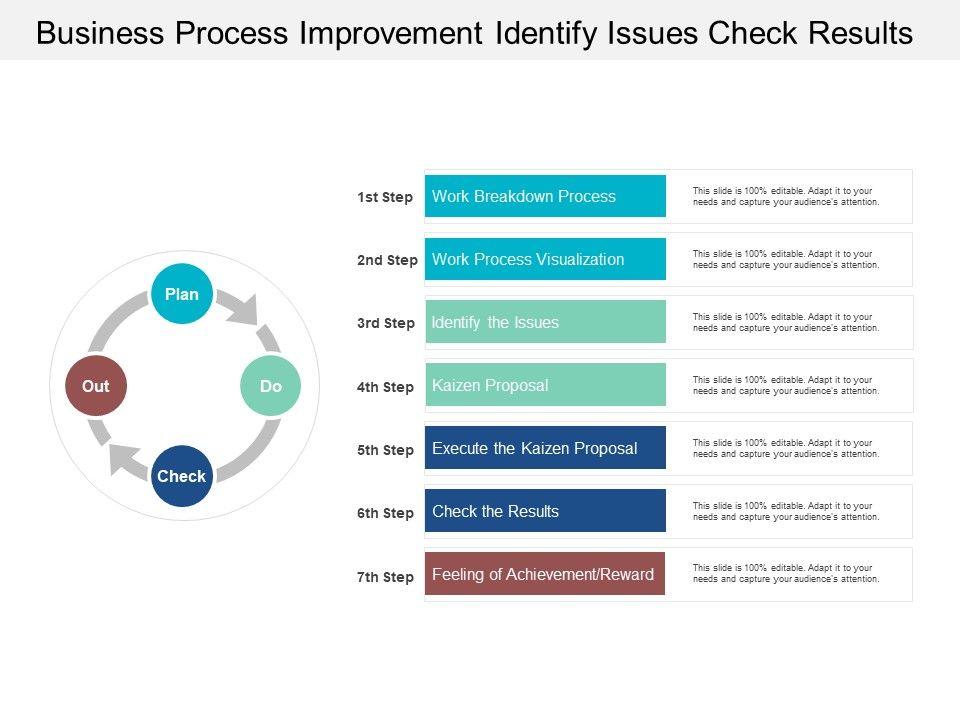 Business Process Improvement Identify Issues Check Results

Plan
Do
Check
Out

1st Step
Work Breakdown Process
This slide is 100% editable. Adapt it to your needs and capture your audience's attention.

2nd Step
Work Process Visualization
This slide is 100% editable. Adapt it to your needs and capture your audience's attention.

3rd Step
Identify the Issues
This slide is 100% editable. Adapt it to your needs and capture your audience's attention.

4th Step
Kaizen Proposal
This slide is 100% editable. Adapt it to your needs and capture your audience's attention.

5th Step
Execute the Kaizen Proposal
This slide is 100% editable. Adapt it to your needs and capture your audience's attention.

6th Step
Check the Results
This slide is 100% editable. Adapt it to your needs and capture your audience's attention.

7th Step
Feeling of Achievement/Reward
This slide is 100% editable. Adapt it to your needs and capture your audience's attention.